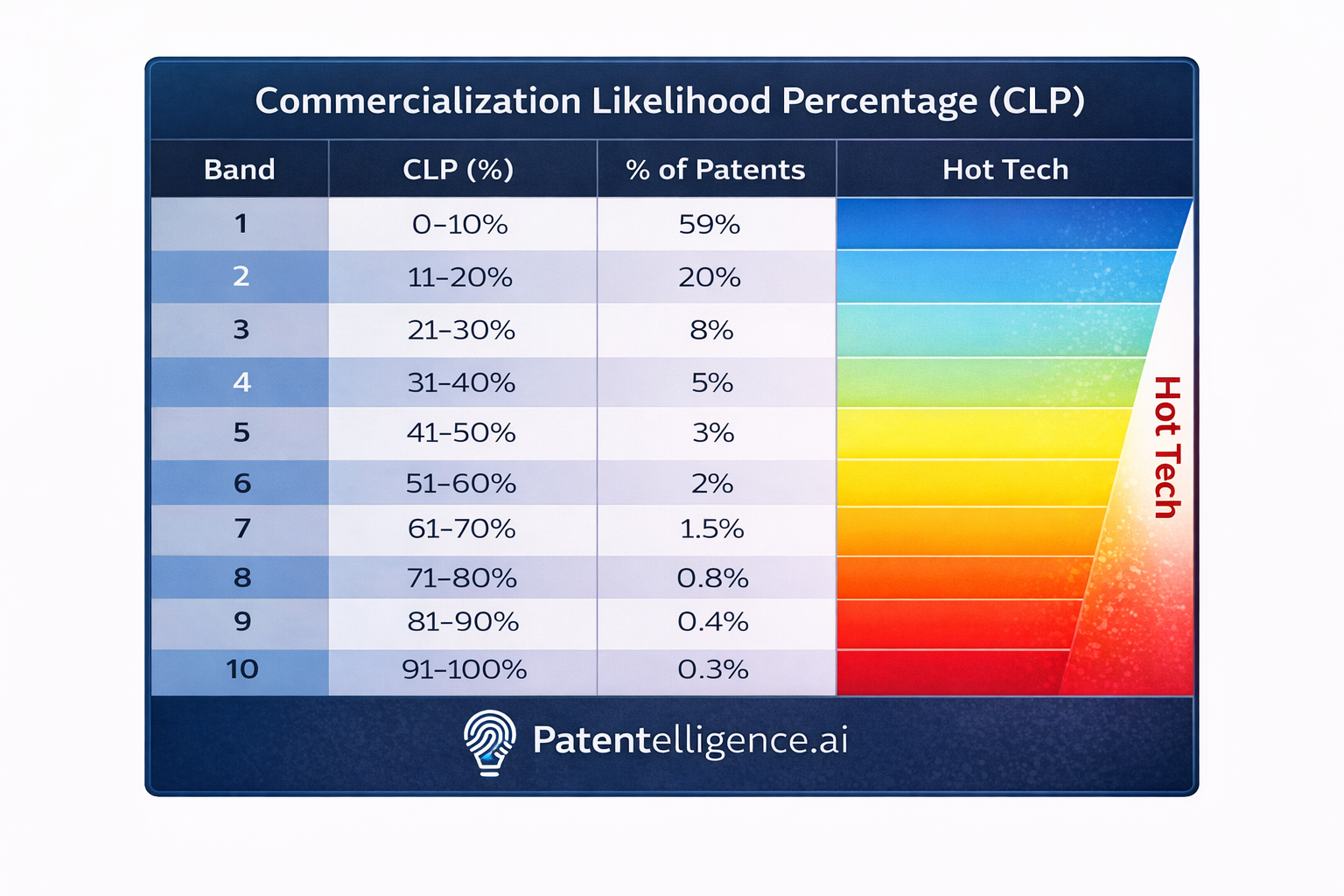 Commercialization Likelihood Percentage (CLP)

| Band | CLP (%) | % of Patents | Hot Tech |
|---|---|---|---|
| 1 | 0–10% | 59% | |
| 2 | 11–20% | 20% | |
| 3 | 21–30% | 8% | |
| 4 | 31–40% | 5% | |
| 5 | 41–50% | 3% | |
| 6 | 51–60% | 2% | |
| 7 | 61–70% | 1.5% | |
| 8 | 71–80% | 0.8% | |
| 9 | 81–90% | 0.4% | |
| 10 | 91–100% | 0.3% | |

Hot Tech

Patentelligence.ai